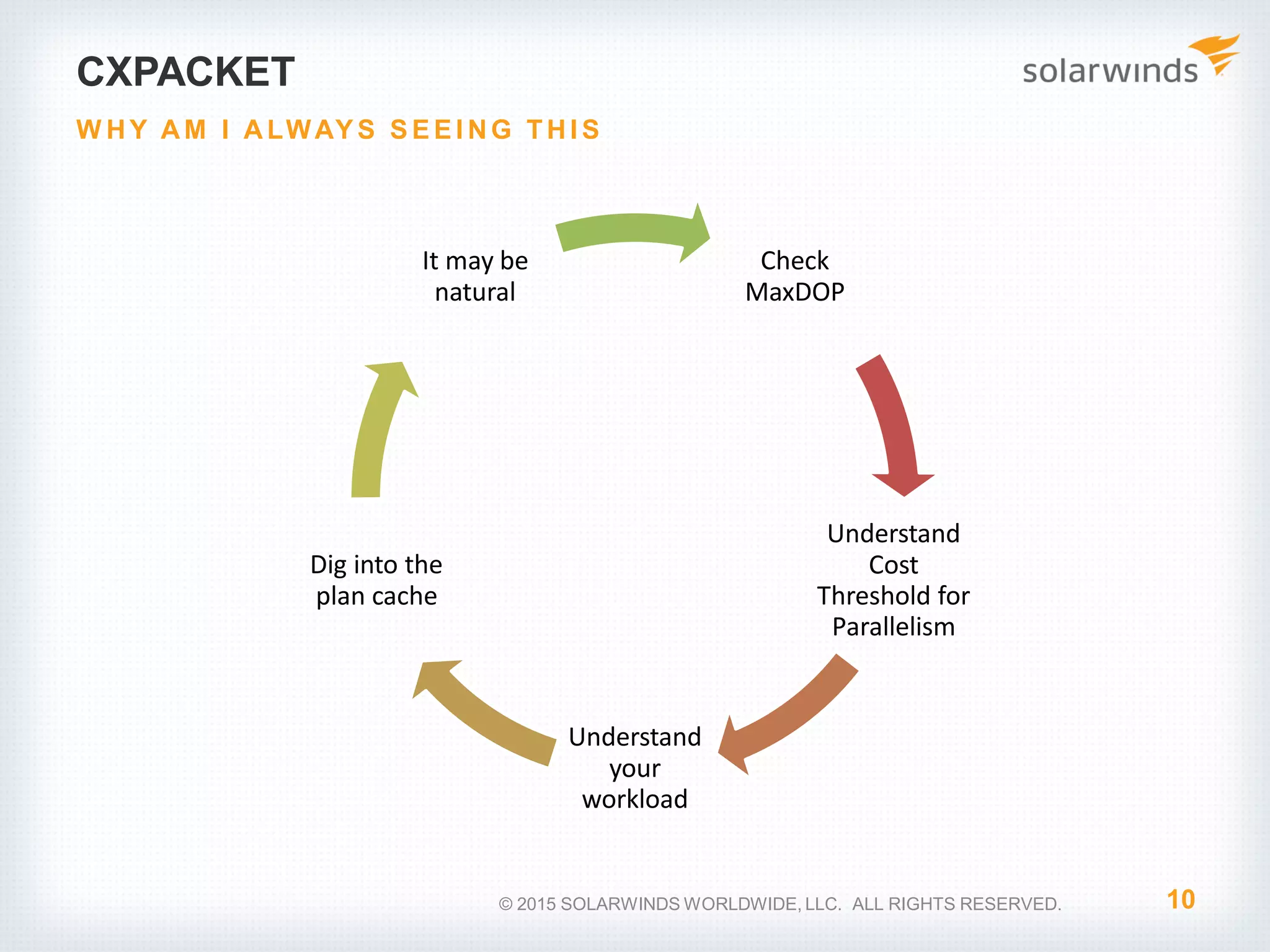 CXPACKET

solarwinds

WHY AM I ALWAYS SEEING THIS

It may be natural

Check MaxDOP

Understand Cost Threshold for Parallelism

Understand your workload

Dig into the plan cache

© 2015 SOLARWINDS WORLDWIDE, LLC. ALL RIGHTS RESERVED.

10